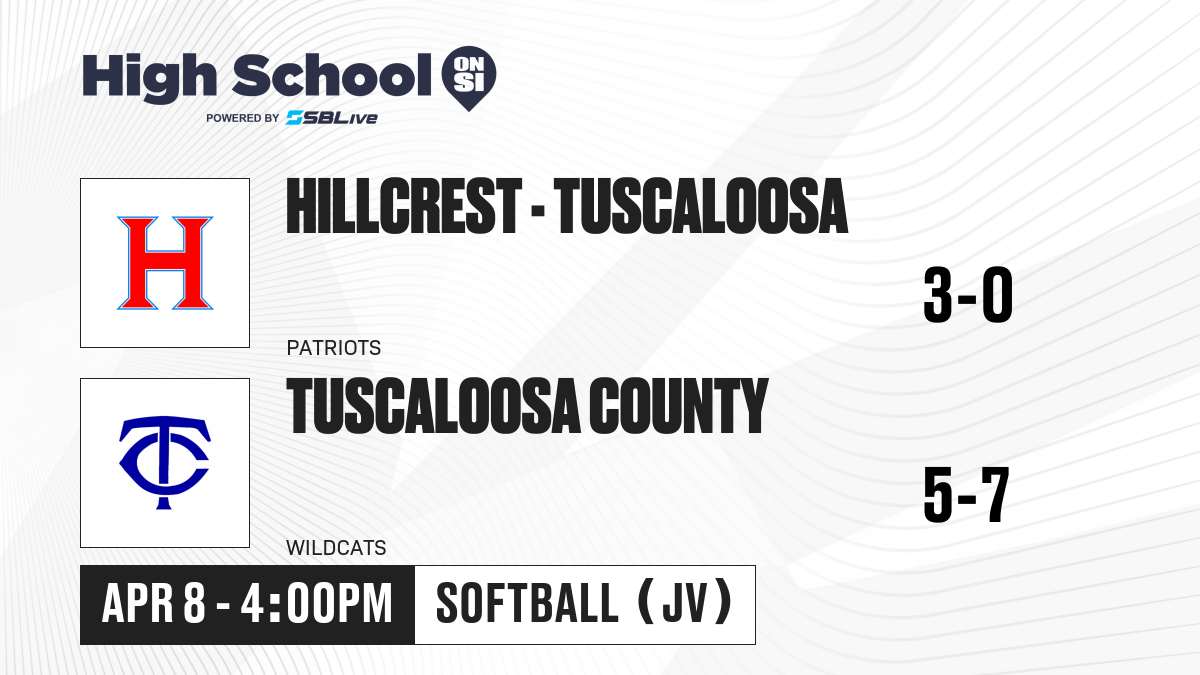 High School ON SI
POWERED BY SBLive

H

HILLCREST - TUSCALOOSA

3-0

PATRIOTS

TC

TUSCALOOSA COUNTY

5-7

WILDCATS

APR 8 - 4:00PM

SOFTBALL (JV)